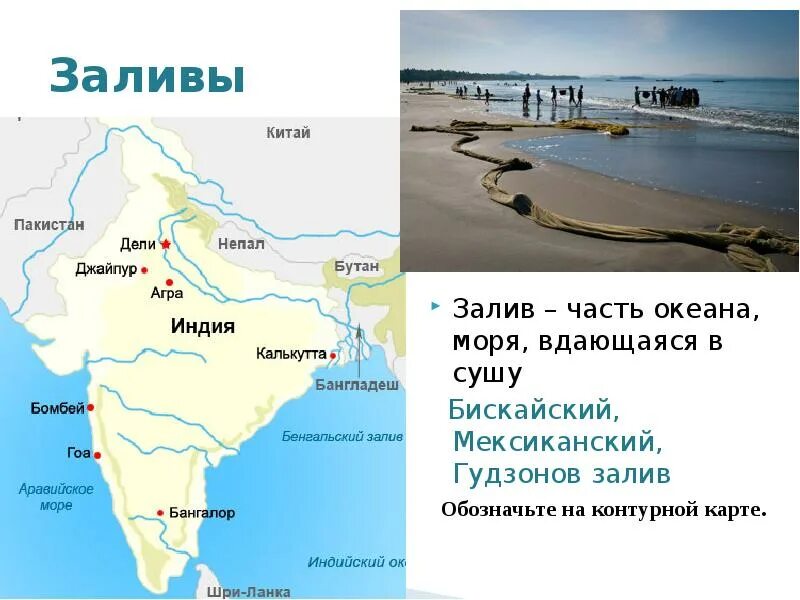 Заливы

Китай

Пакистан

Дели

Непал

Джайпур

Агра

Бутан

Индия

Калькутта

Бангладеш

Бомбей

Бенгальский залив

Гоа

Аравийское море

Бангалор

Индийский ок

Шри-Ланка

Залив – часть океана, моря, вдающаяся в сушу

Бискайский, Мексиканский, Гудзонов залив

Обозначьте на контурной карте.